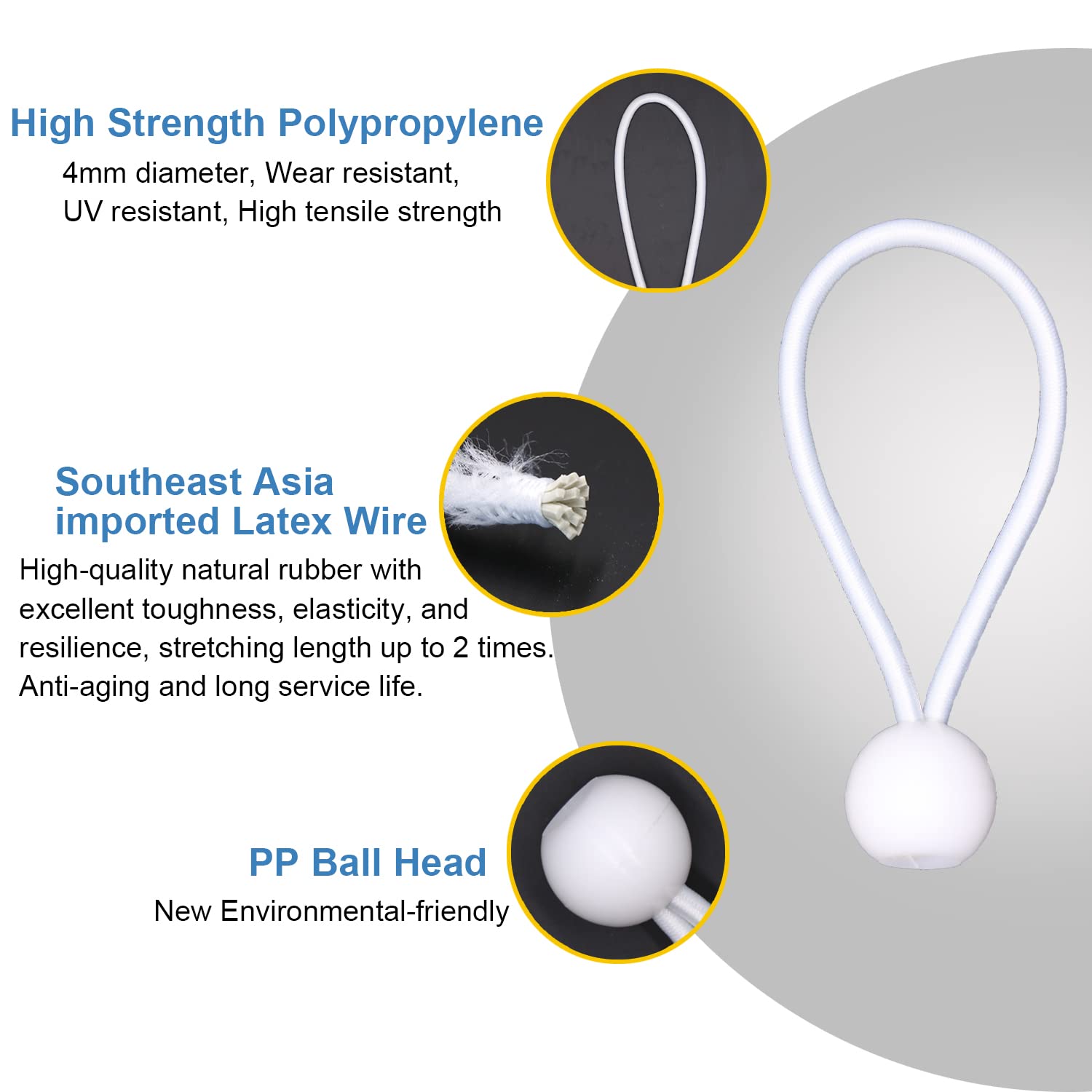 High Strength Polypropylene

4mm diameter, Wear resistant, UV resistant, High tensile strength

Southeast Asia imported Latex Wire

High-quality natural rubber with excellent toughness, elasticity, and resilience, stretching length up to 2 times. Anti-aging and long service life.

PP Ball Head

New Environmental-friendly